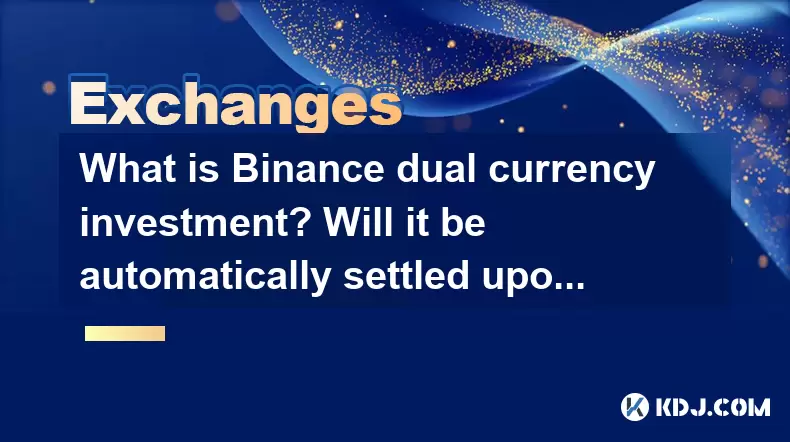 Exchanges

What is Binance dual currency investment? Will it be automatically settled upo...

KDJ.COM